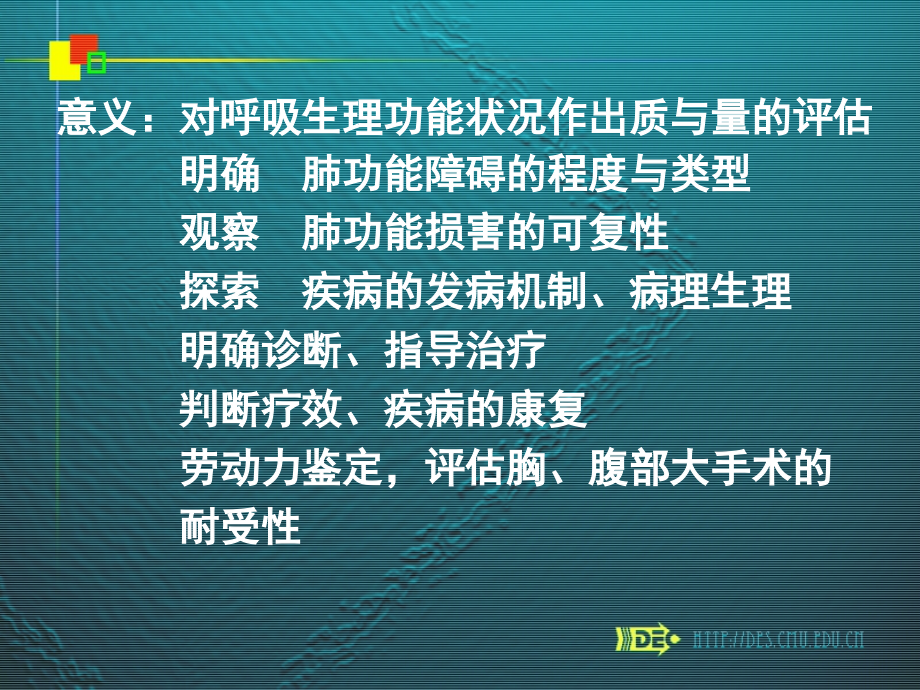 意义：对呼吸生理功能状况作出质与量的评估
明确　肺功能障碍的程度与类型
观察　肺功能损害的可复性
探索　疾病的发病机制、病理生理
明确诊断、指导治疗
判断疗效、疾病的康复
劳动力鉴定，评估胸、腹部大手术的耐受性

DE HTTP://DES.CMU.EDU.CN